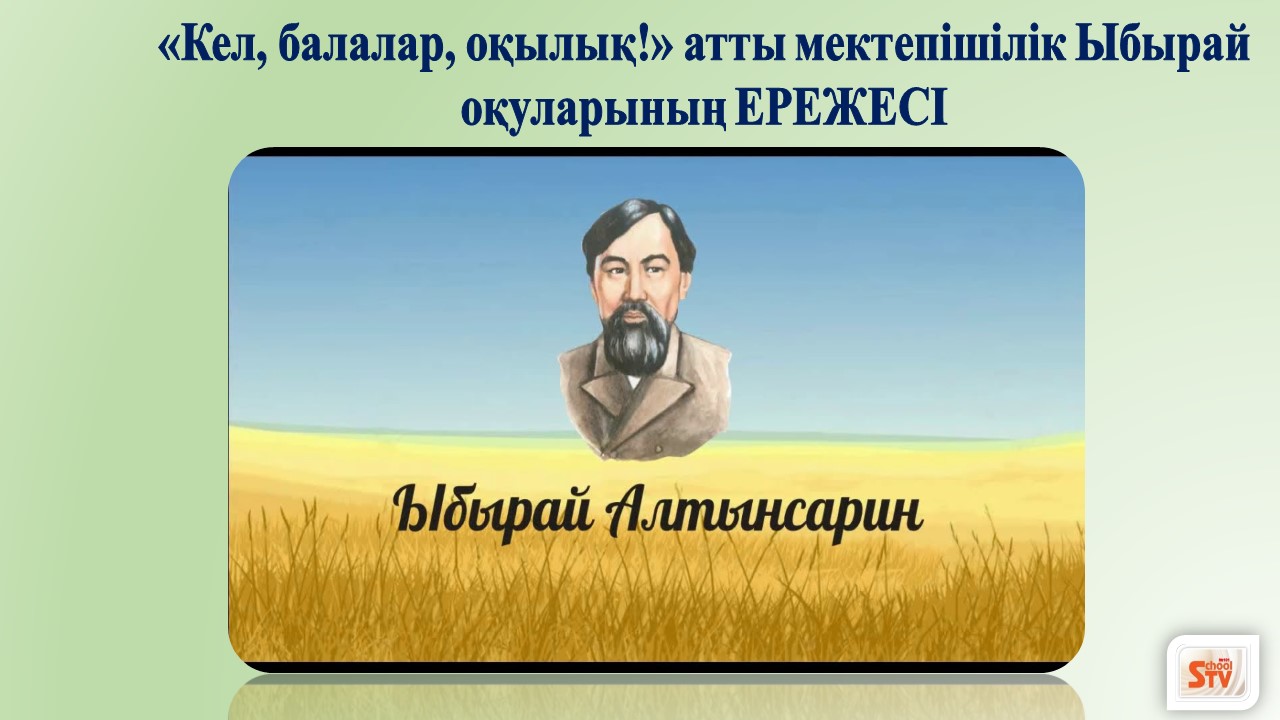 «Кел, балалар, оқылық!» атты мектепішілік Ыбырай оқуларының ЕРЕЖЕСІ

Ыбырай Алтынсарин

School STV